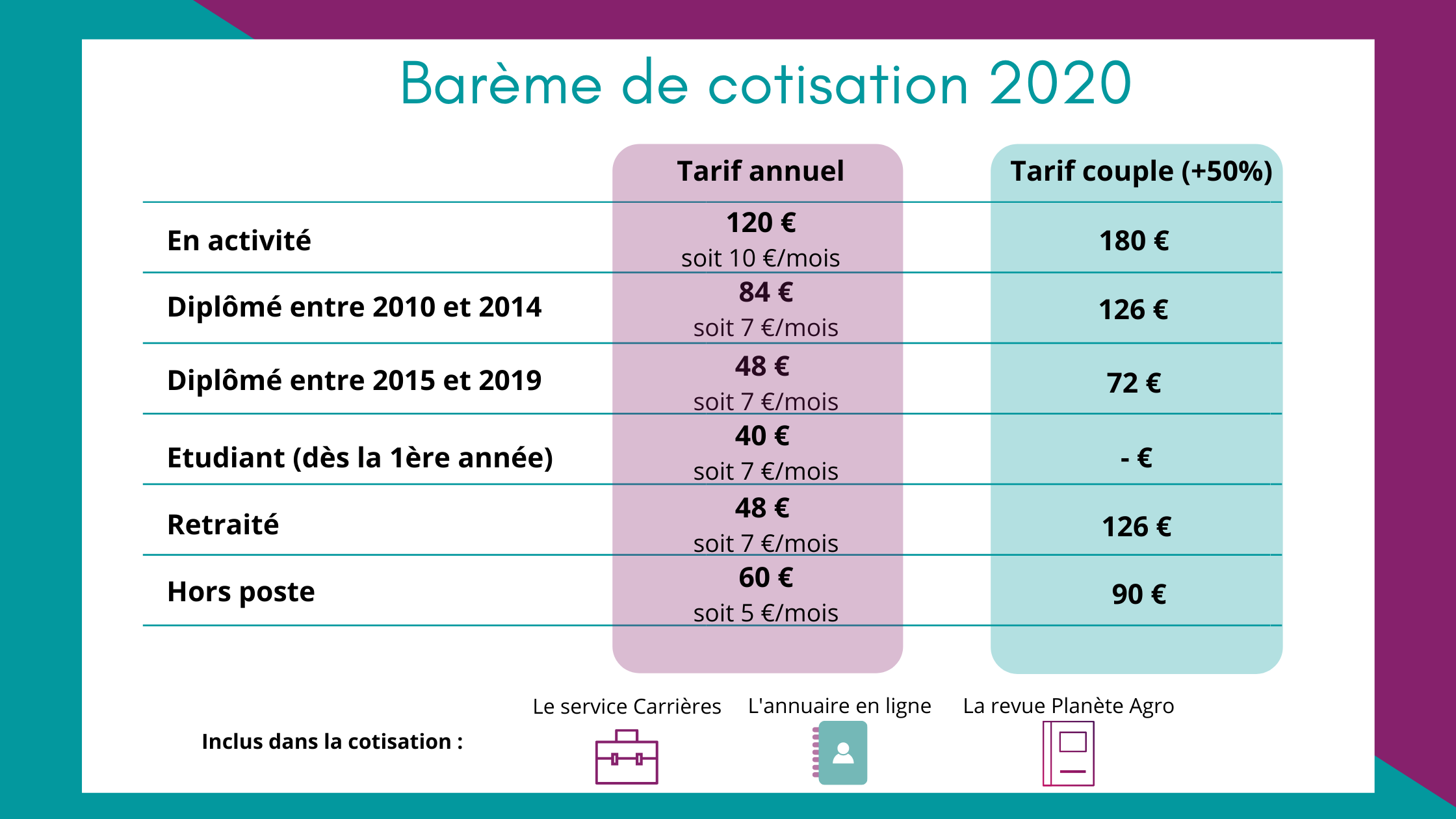 Barème de cotisation 2020

| | Tarif annuel | Tarif couple (+50%) |
|---|---|---|
| En activité | 120 € soit 10 €/mois | 180 € |
| Diplômé entre 2010 et 2014 | 84 € soit 7 €/mois | 126 € |
| Diplômé entre 2015 et 2019 | 48 € soit 7 €/mois | 72 € |
| Etudiant (dès la 1ère année) | 40 € soit 7 €/mois | - € |
| Retraité | 48 € soit 7 €/mois | 126 € |
| Hors poste | 60 € soit 5 €/mois | 90 € |

Inclus dans la cotisation :

Le service Carrières

L'annuaire en ligne

La revue Planète Agro